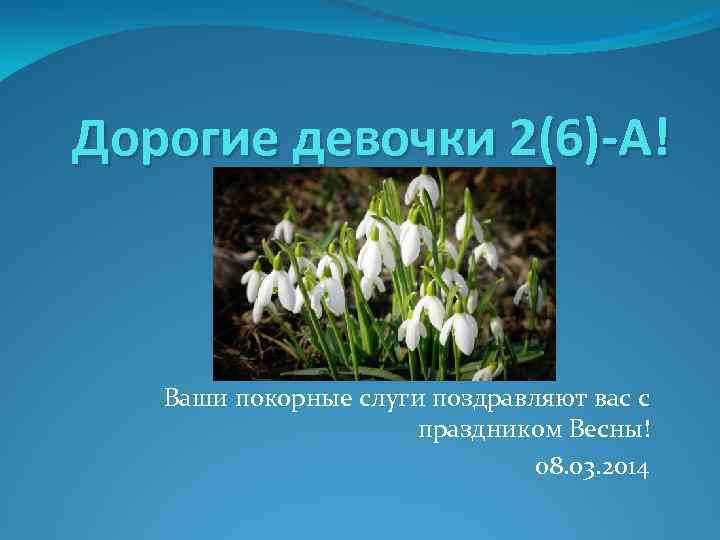 Дорогие девочки 2(6)-А!

Ваши покорные слуги поздравляют вас с праздником Весны!

08.03.2014